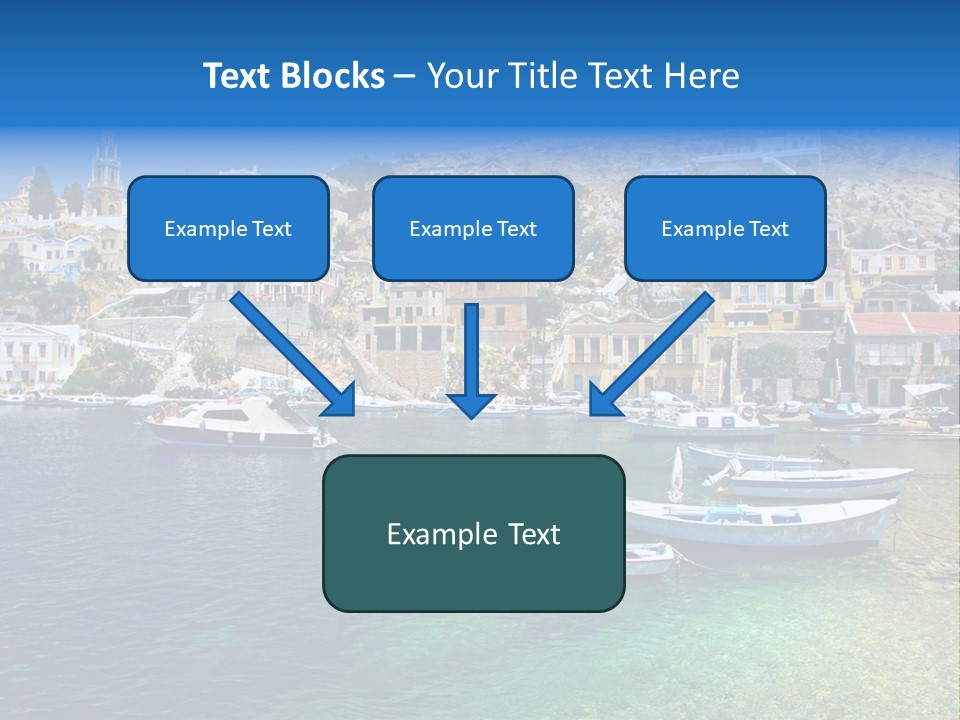 Text Blocks – Your Title Text Here

Example Text

Example Text

Example Text

Example Text